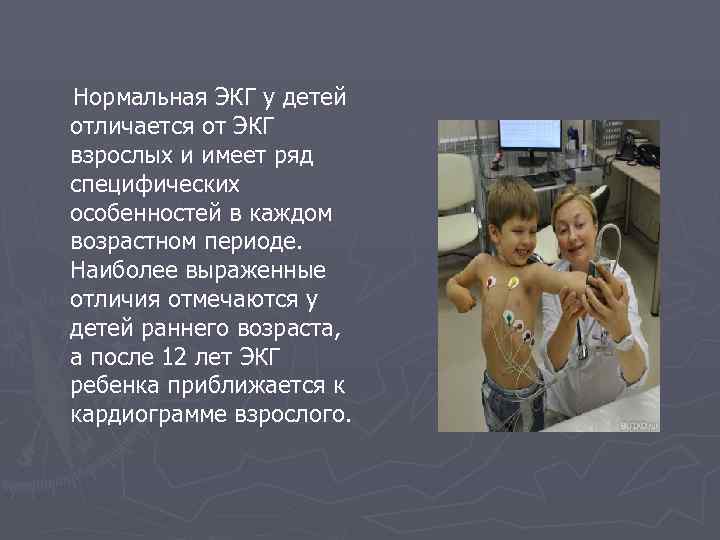 Нормальная ЭКГ у детей отличается от ЭКГ взрослых и имеет ряд специфических особенностей в каждом возрастном периоде. Наиболее выраженные отличия отмечаются у детей раннего возраста, а после 12 лет ЭКГ ребенка приближается к кардиограмме взрослого.